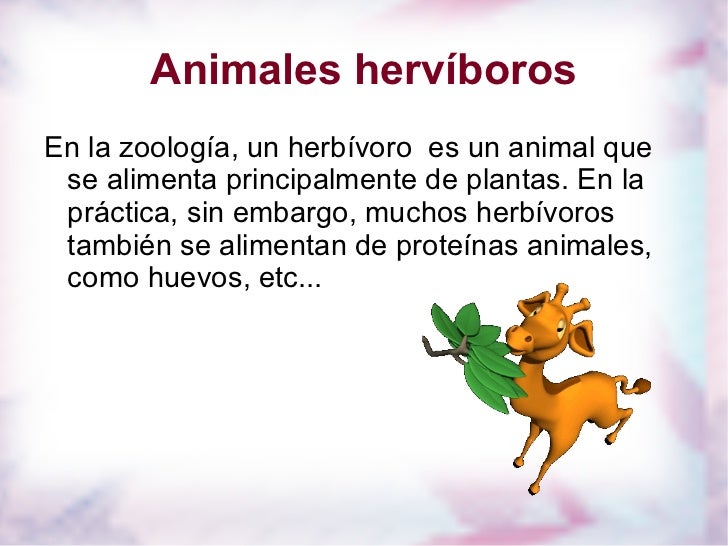 Animales hervíboros

En la zoología, un herbívoro es un animal que se alimenta principalmente de plantas. En la práctica, sin embargo, muchos herbívoros también se alimentan de proteínas animales, como huevos, etc...